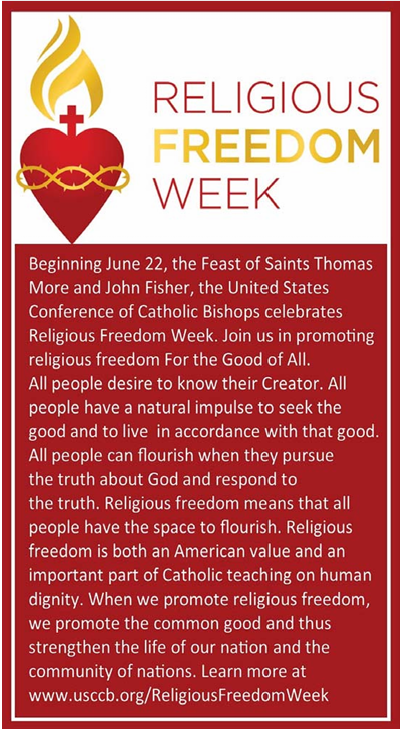 RELIGIOUS
FREEDOM
WEEK

Beginning June 22, the Feast of Saints Thomas More and John Fisher, the United States Conference of Catholic Bishops celebrates Religious Freedom Week. Join us in promoting religious freedom For the Good of All.
All people desire to know their Creator. All people have a natural impulse to seek the good and to live in accordance with that good. All people can flourish when they pursue the truth about God and respond to the truth. Religious freedom means that all people have the space to flourish. Religious freedom is both an American value and an important part of Catholic teaching on human dignity. When we promote religious freedom, we promote the common good and thus strengthen the life of our nation and the community of nations. Learn more at www.usccb.org/ReligiousFreedomWeek